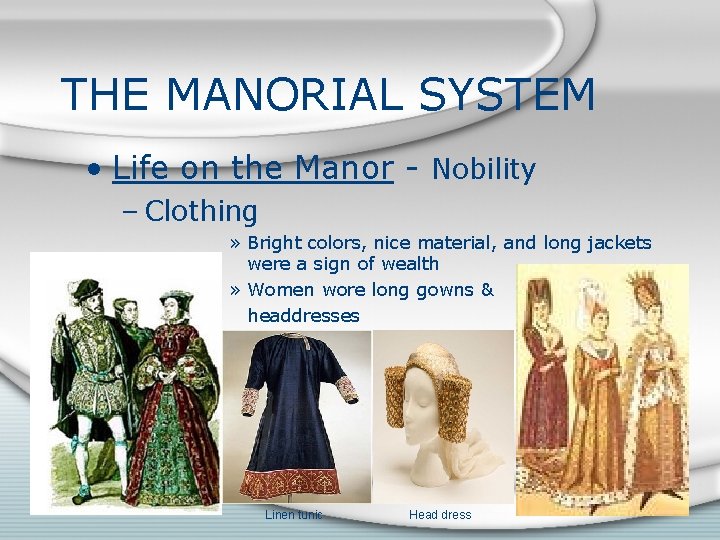 THE MANORIAL SYSTEM

• Life on the Manor - Nobility

– Clothing

» Bright colors, nice material, and long jackets were a sign of wealth

» Women wore long gowns & headdresses

Linen tunic

Head dress